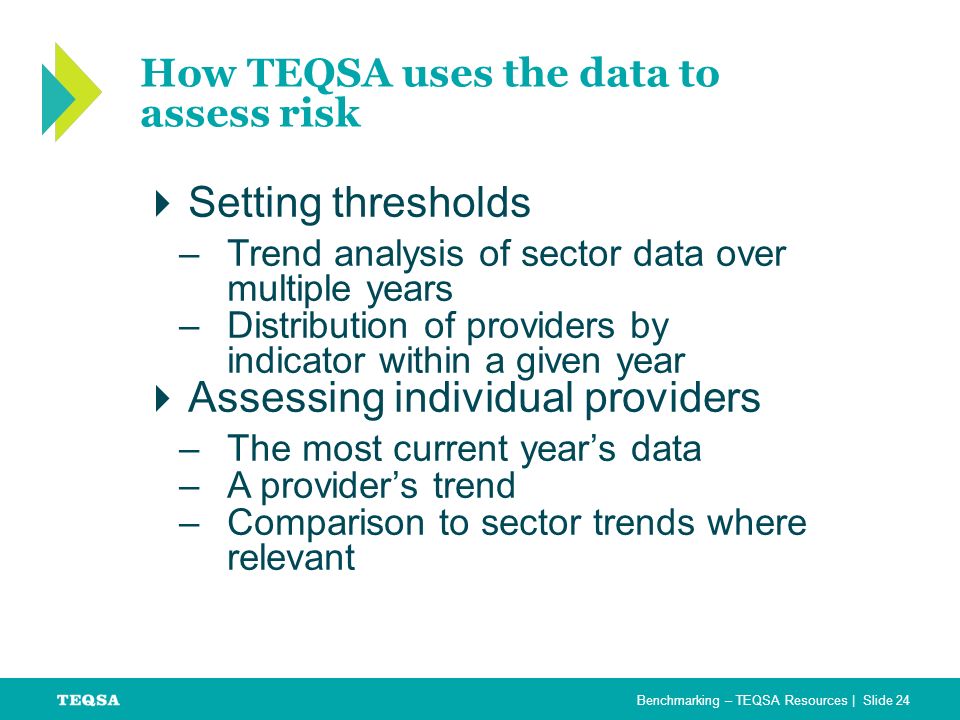 How TEQSA uses the data to assess risk

Setting thresholds
– Trend analysis of sector data over multiple years
– Distribution of providers by indicator within a given year

Assessing individual providers
– The most current year's data
– A provider's trend
– Comparison to sector trends where relevant

TEQSA

Benchmarking – TEQSA Resources | Slide 24